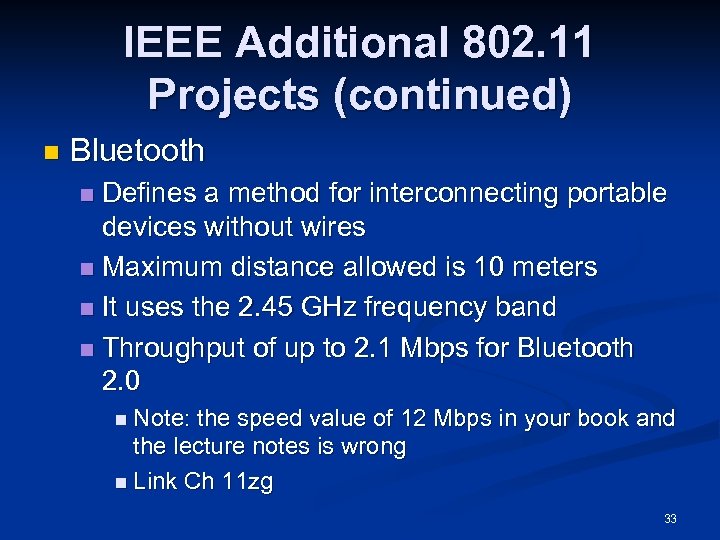 IEEE Additional 802.11 Projects (continued)

Bluetooth

Defines a method for interconnecting portable devices without wires

Maximum distance allowed is 10 meters

It uses the 2.45 GHz frequency band

Throughput of up to 2.1 Mbps for Bluetooth 2.0

Note: the speed value of 12 Mbps in your book and the lecture notes is wrong

Link Ch 11zg

33